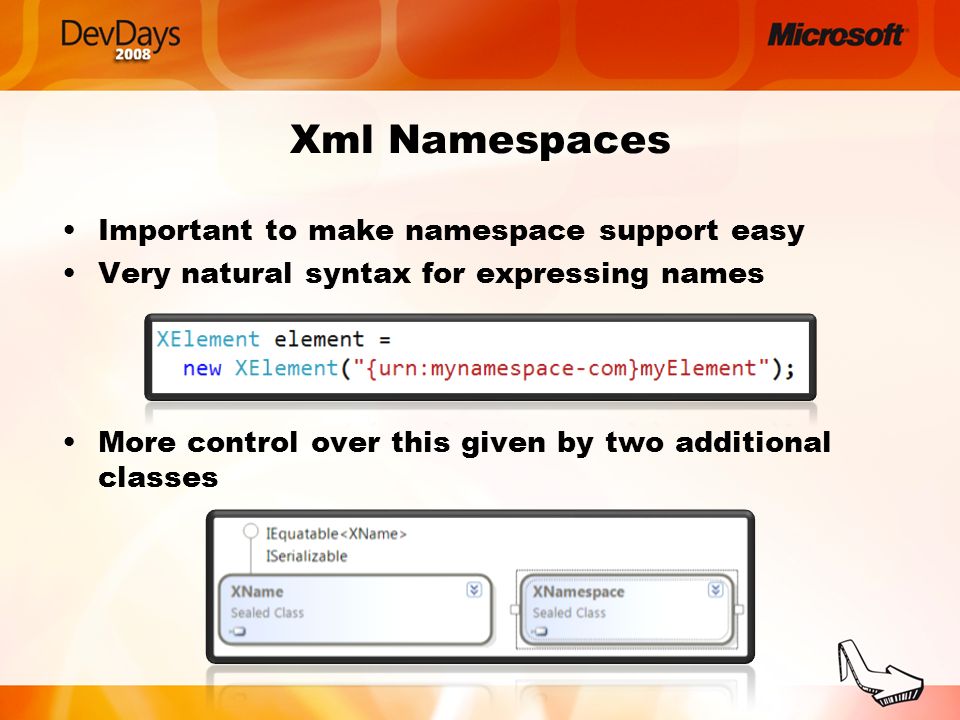 DevDays 2008

Microsoft

Xml Namespaces

• Important to make namespace support easy
• Very natural syntax for expressing names

XElement element =
  new XElement("{urn:mynamespace-com}myElement");

• More control over this given by two additional classes

IEquatable<XName>
ISerializable

XName
Sealed Class

XNamespace
Sealed Class